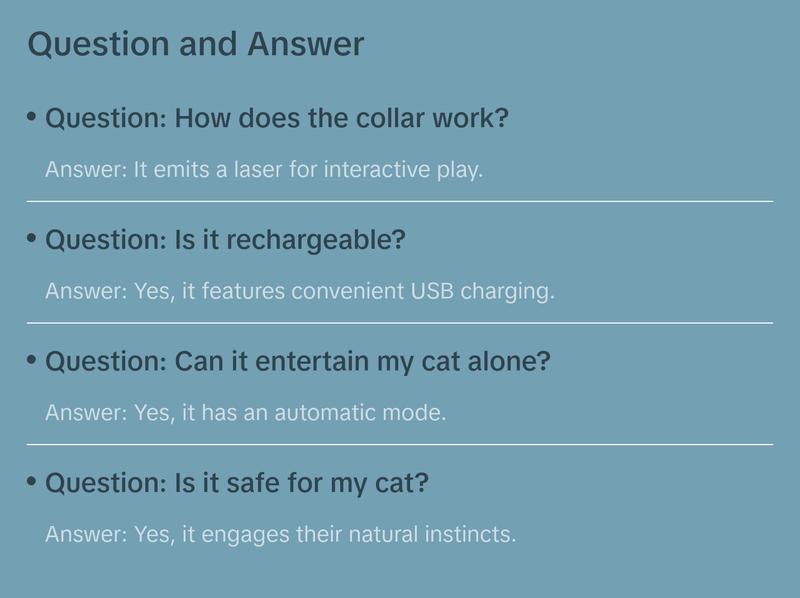 Question and Answer

• Question: How does the collar work?

Answer: It emits a laser for interactive play.

• Question: Is it rechargeable?

Answer: Yes, it features convenient USB charging.

• Question: Can it entertain my cat alone?

Answer: Yes, it has an automatic mode.

• Question: Is it safe for my cat?

Answer: Yes, it engages their natural instincts.